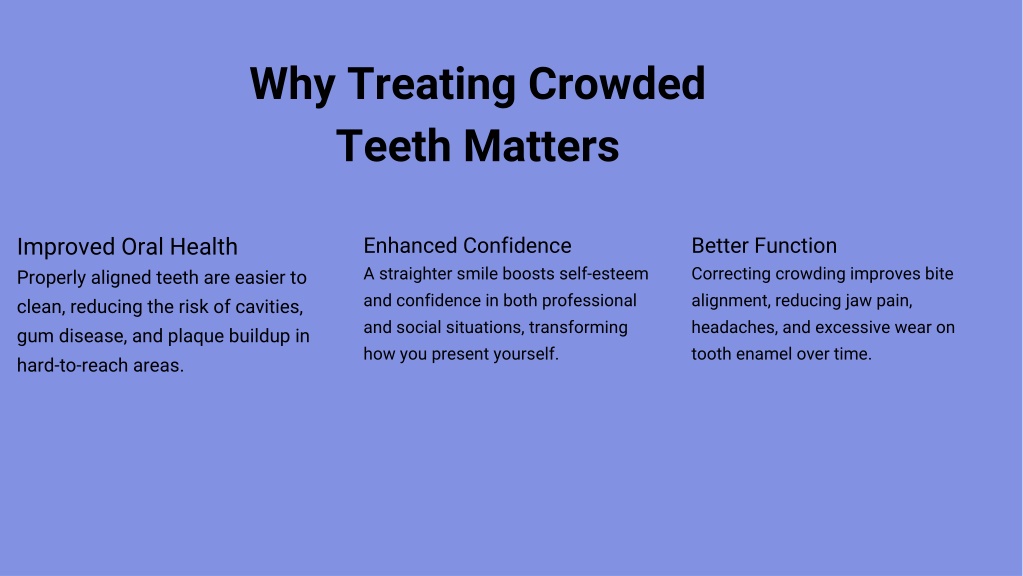 Why Treating Crowded Teeth Matters

Improved Oral Health
Properly aligned teeth are easier to clean, reducing the risk of cavities, gum disease, and plaque buildup in hard-to-reach areas.

Enhanced Confidence
A straighter smile boosts self-esteem and confidence in both professional and social situations, transforming how you present yourself.

Better Function
Correcting crowding improves bite alignment, reducing jaw pain, headaches, and excessive wear on tooth enamel over time.